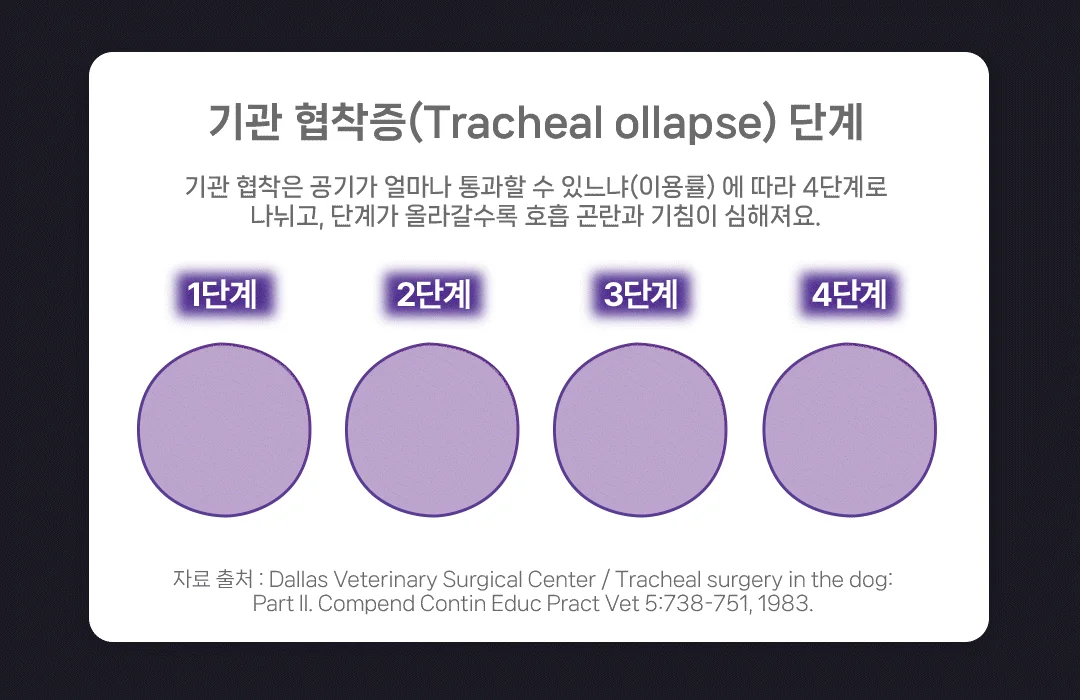 기관 협착증(Tracheal ollapse) 단계

기관 협착은 공기가 얼마나 통과할 수 있느냐(이용률) 에 따라 4단계로 나뉘고, 단계가 올라갈수록 호흡 곤란과 기침이 심해져요.

1단계

2단계

3단계

4단계

자료 출처 : Dallas Veterinary Surgical Center / Tracheal surgery in the dog: Part II. Compend Contin Educ Pract Vet 5:738-751, 1983.